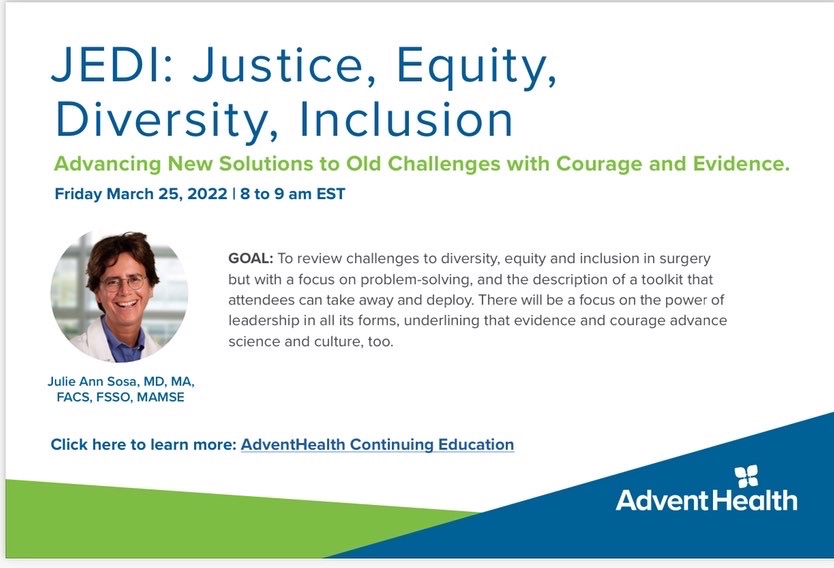 JEDI: Justice, Equity, Diversity, Inclusion

Advancing New Solutions to Old Challenges with Courage and Evidence.

Friday March 25, 2022 | 8 to 9 am EST

Julie Ann Sosa, MD, MA, FACS, FSSO, MAMSE

GOAL: To review challenges to diversity, equity and inclusion in surgery but with a focus on problem-solving, and the description of a toolkit that attendees can take away and deploy. There will be a focus on the power of leadership in all its forms, underlining that evidence and courage advance science and culture, too.

Click here to learn more: AdventHealth Continuing Education

AdventHealth